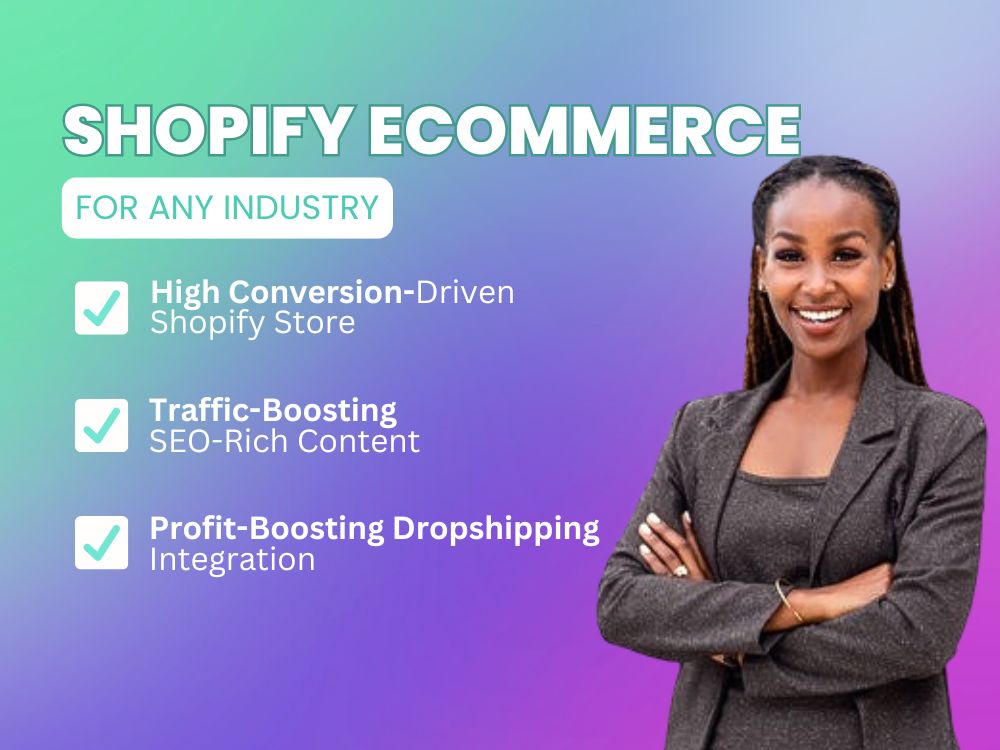 SHOPIFY ECOMMERCE

FOR ANY INDUSTRY

☑ High Conversion-Driven Shopify Store

☑ Traffic-Boosting SEO-Rich Content

☑ Profit-Boosting Dropshipping Integration